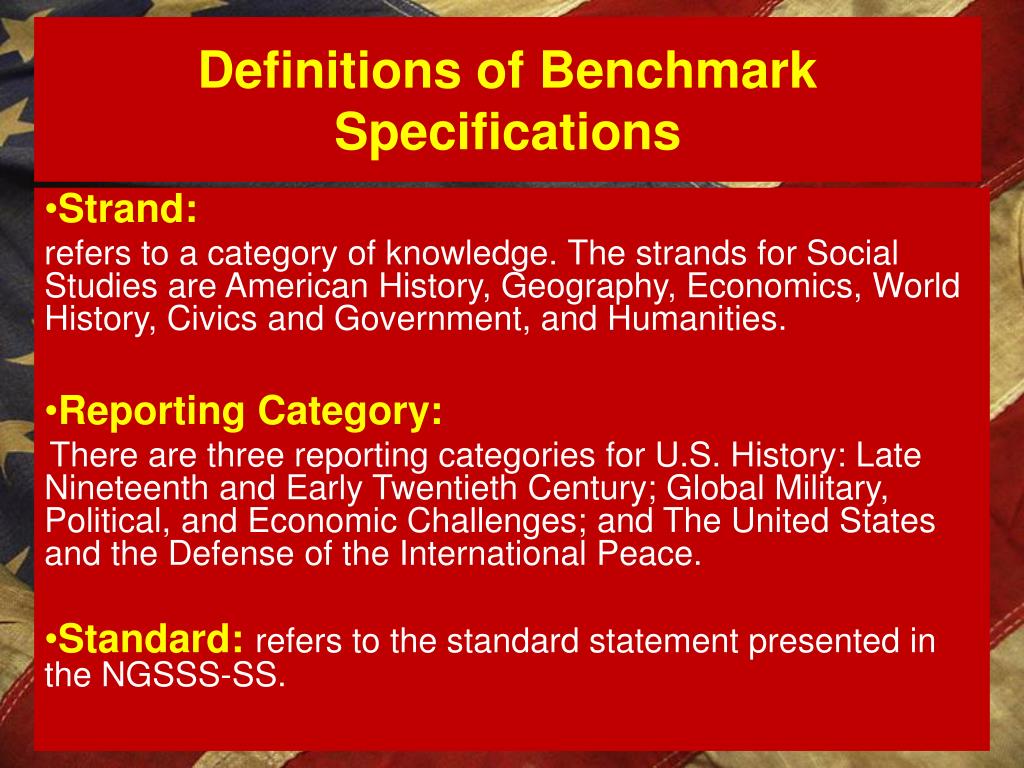 Definitions of Benchmark Specifications

•Strand:

refers to a category of knowledge. The strands for Social Studies are American History, Geography, Economics, World History, Civics and Government, and Humanities.

•Reporting Category:

There are three reporting categories for U.S. History: Late Nineteenth and Early Twentieth Century; Global Military, Political, and Economic Challenges; and The United States and the Defense of the International Peace.

•Standard: refers to the standard statement presented in the NGSSS-SS.